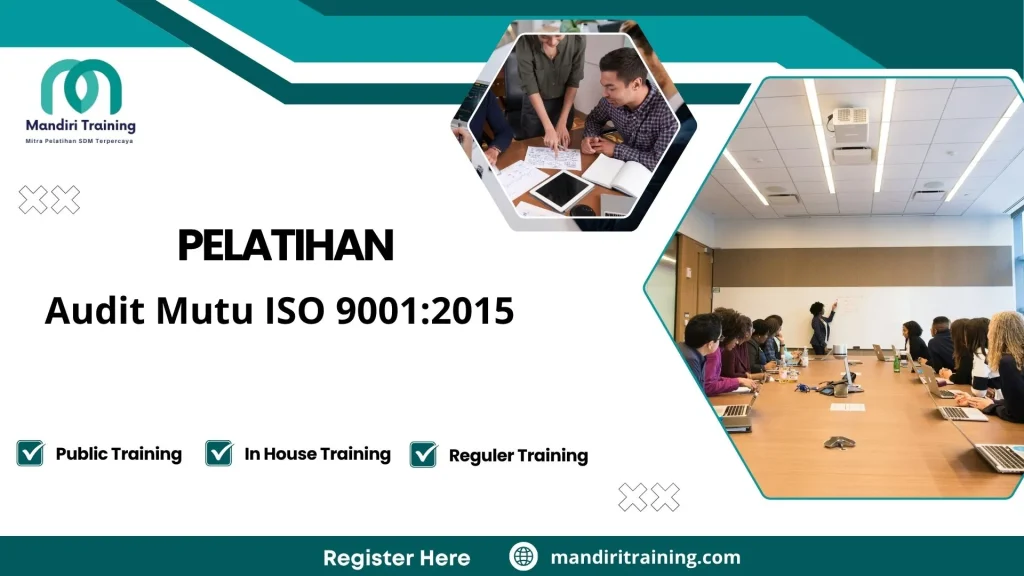 Mandiri Training
Mitra Pelatihan SDM Terpercaya

PELATIHAN
Audit Mutu ISO 9001:2015

Public Training
In House Training
Reguler Training

Register Here
mandiritraining.com